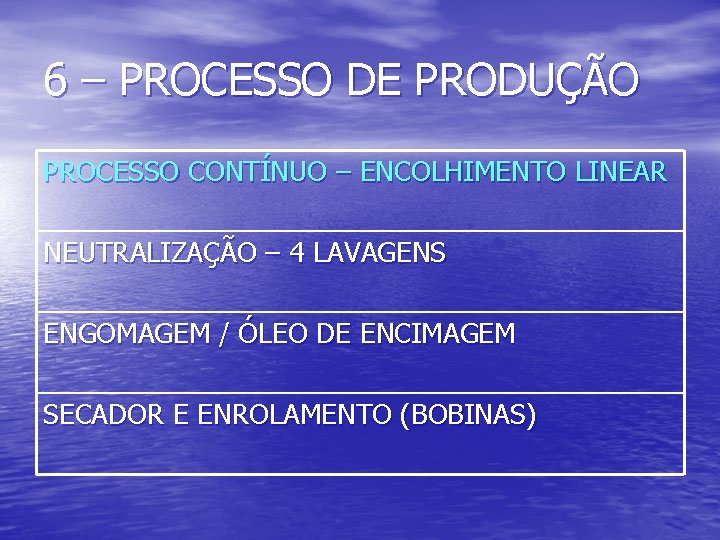 6 – PROCESSO DE PRODUÇÃO

| PROCESSO CONTÍNUO – ENCOLHIMENTO LINEAR |
|---|
| NEUTRALIZAÇÃO – 4 LAVAGENS |
| ENGOMAGEM / ÓLEO DE ENCIMAGEM |
| SECADOR E ENROLAMENTO (BOBINAS) |